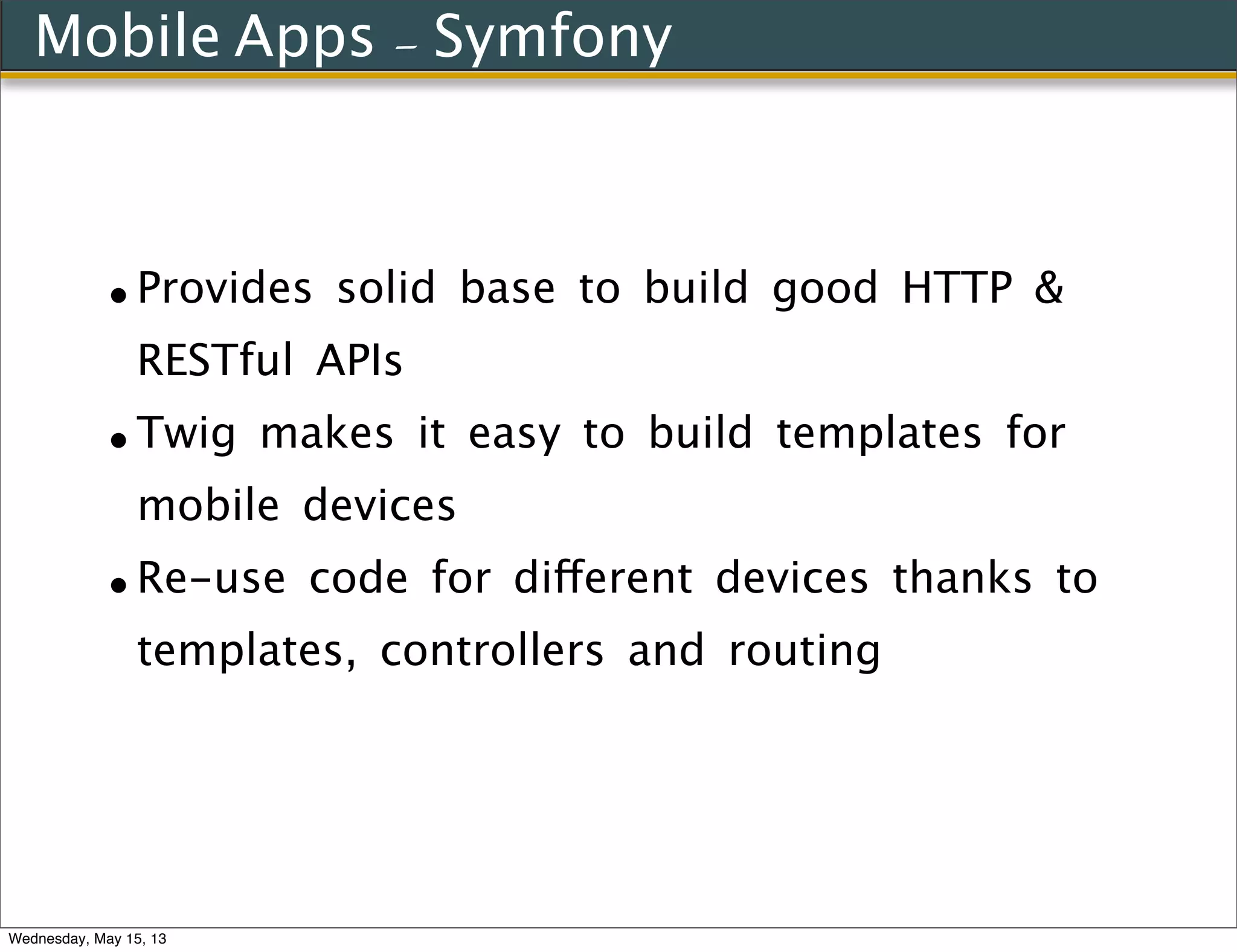 Mobile Apps - Symfony

• Provides solid base to build good HTTP & RESTful APIs

• Twig makes it easy to build templates for mobile devices

• Re-use code for different devices thanks to templates, controllers and routing

Wednesday, May 15, 13